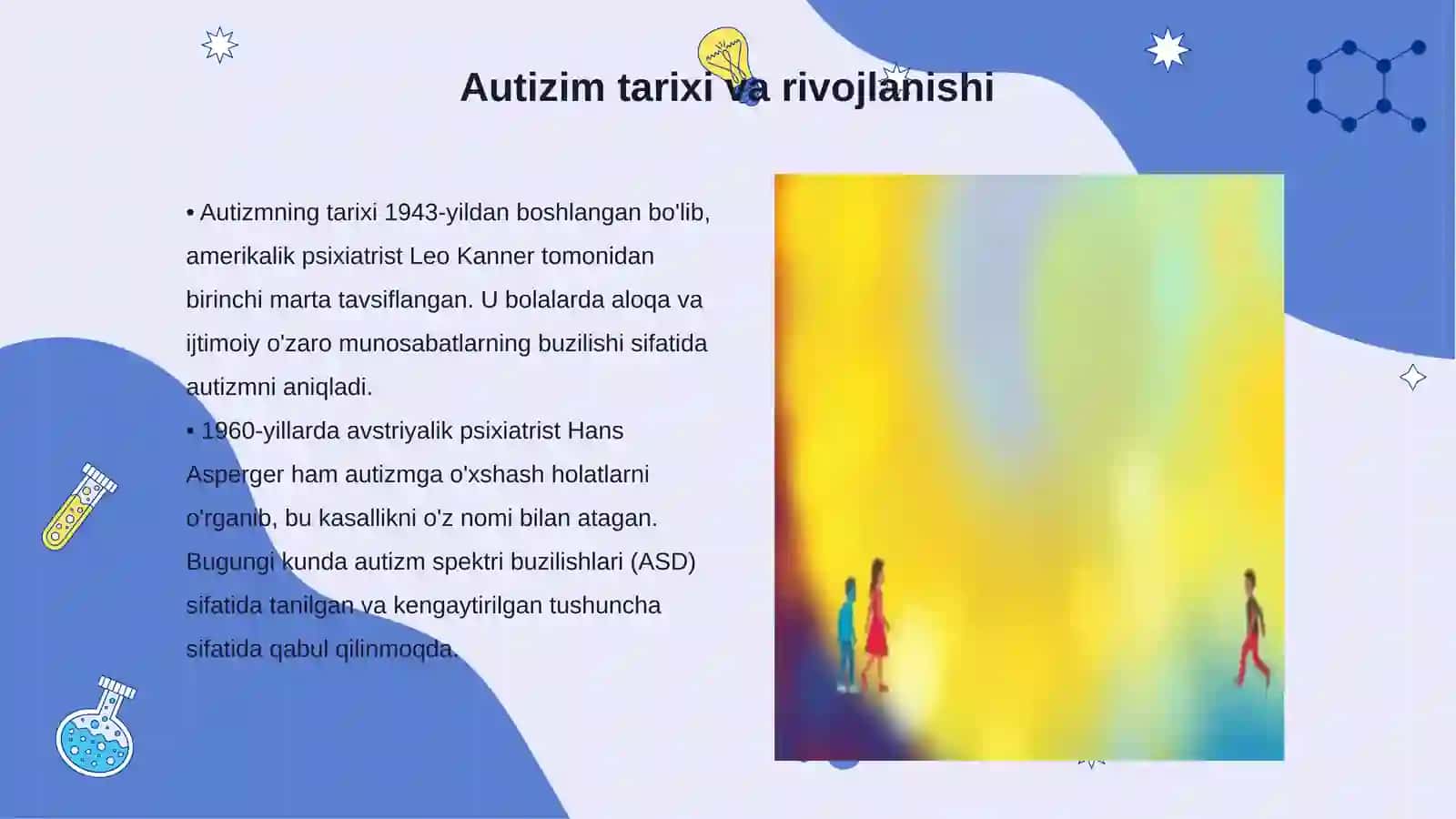 Autizim tarixi va rivojlanishi

• Autizmning tarixi 1943-yildan boshlangan bo'lib, amerikalik psixiatrist Leo Kanner tomonidan birinchi marta tavsiflangan. U bolalarda aloqa va ijtimoiy o'zaro munosabatlarning buzilishi sifatida autizmni aniqladi.
• 1960-yillarda avstriyalik psixiatrist Hans Asperger ham autizmga o'xshash holatlarni o'rganib, bu kasallikni o'z nomi bilan atagan. Bugungi kunda autizm spektri buzilishlari (ASD) sifatida tanilgan va kengaytirilgan tushuncha sifatida qabul qilinmoqda.